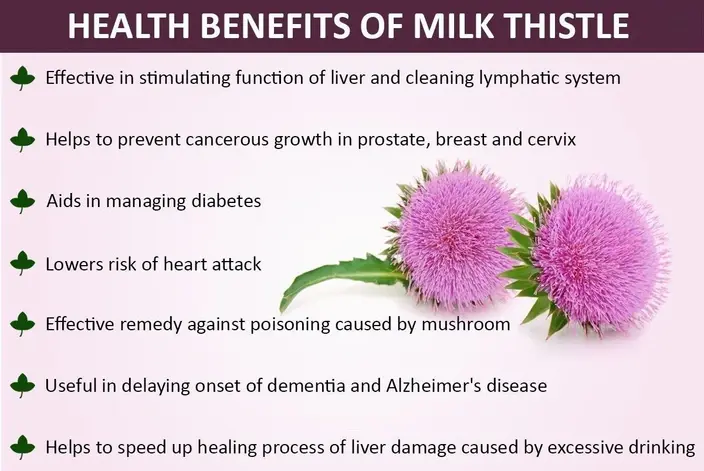 HEALTH BENEFITS OF MILK THISTLE

Effective in stimulating function of liver and cleaning lymphatic system

Helps to prevent cancerous growth in prostate, breast and cervix

Aids in managing diabetes

Lowers risk of heart attack

Effective remedy against poisoning caused by mushroom

Useful in delaying onset of dementia and Alzheimer's disease

Helps to speed up healing process of liver damage caused by excessive drinking